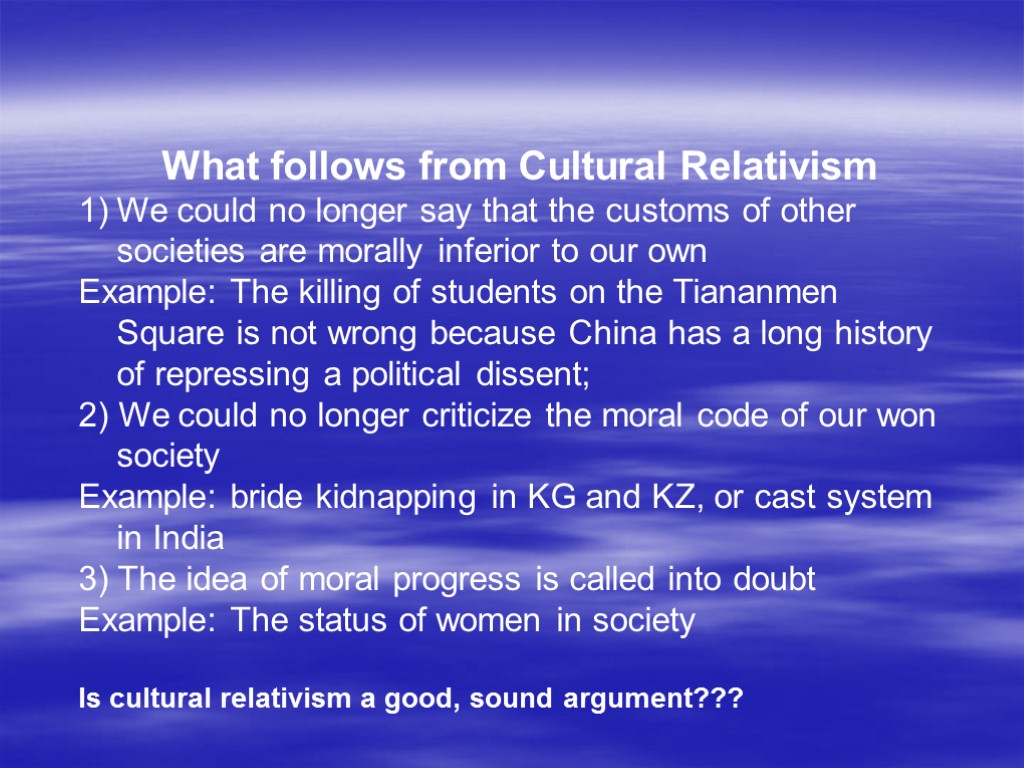 What follows from Cultural Relativism

1) We could no longer say that the customs of other societies are morally inferior to our own

Example: The killing of students on the Tiananmen Square is not wrong because China has a long history of repressing a political dissent;

2) We could no longer criticize the moral code of our won society

Example: bride kidnapping in KG and KZ, or cast system in India

3) The idea of moral progress is called into doubt

Example: The status of women in society

Is cultural relativism a good, sound argument???